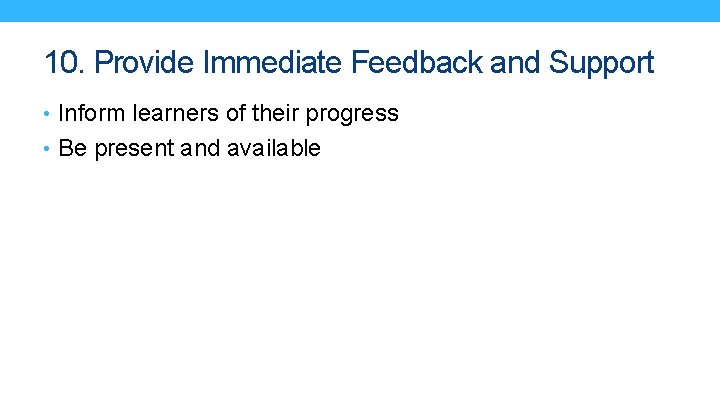 10. Provide Immediate Feedback and Support

• Inform learners of their progress
• Be present and available